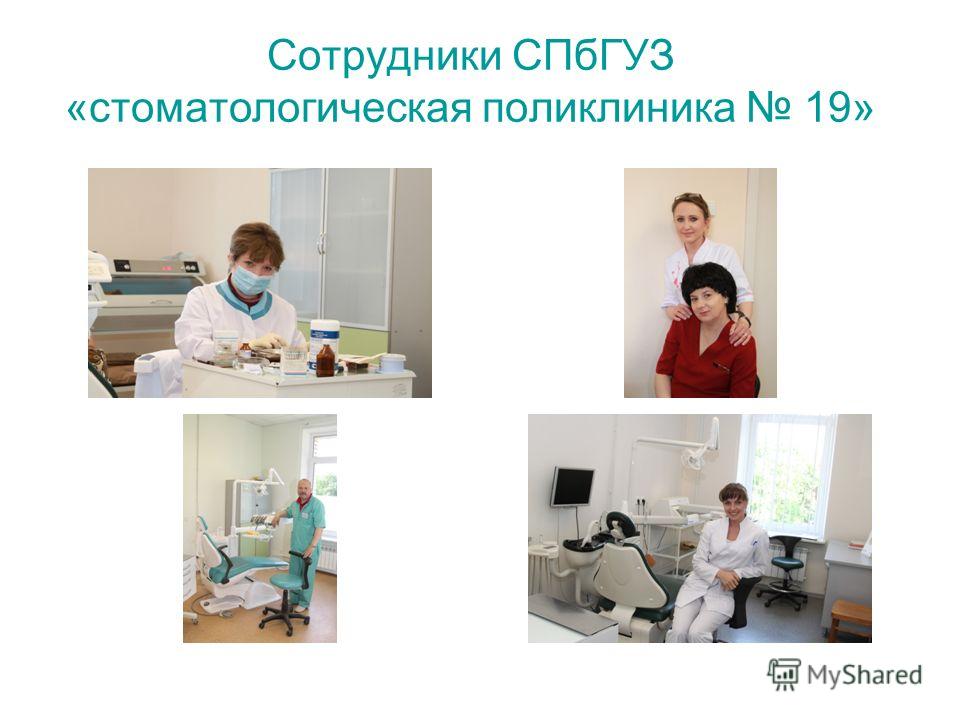 Сотрудники СПбГУЗ «стоматологическая поликлиника № 19»

MyShared